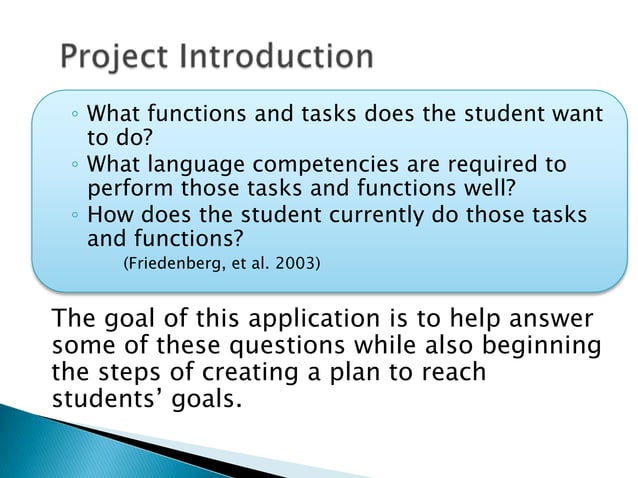 Project Introduction

◦ What functions and tasks does the student want to do?
◦ What language competencies are required to perform those tasks and functions well?
◦ How does the student currently do those tasks and functions?
(Friedenberg, et al. 2003)

The goal of this application is to help answer some of these questions while also beginning the steps of creating a plan to reach students' goals.